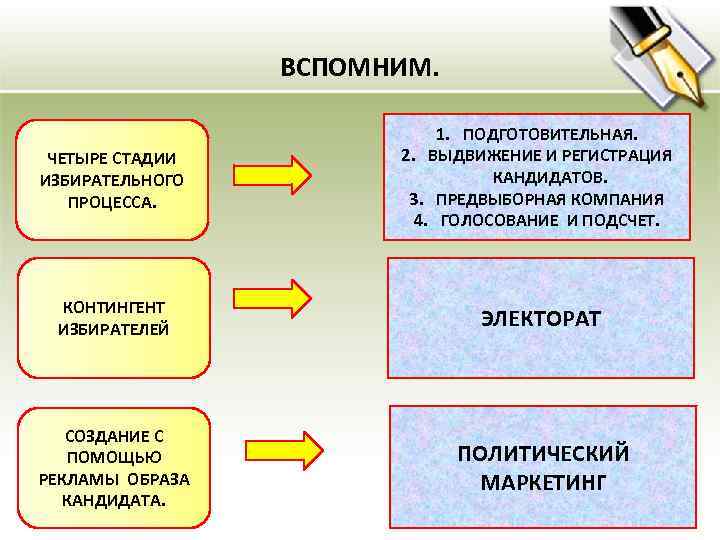 ВСПОМНИМ.

ЧЕТЫРЕ СТАДИИ ИЗБИРАТЕЛЬНОГО ПРОЦЕССА.

1. ПОДГОТОВИТЕЛЬНАЯ.
2. ВЫДВИЖЕНИЕ И РЕГИСТРАЦИЯ КАНДИДАТОВ.
3. ПРЕДВЫБОРНАЯ КОМПАНИЯ
4. ГОЛОСОВАНИЕ И ПОДСЧЕТ.

КОНТИНГЕНТ ИЗБИРАТЕЛЕЙ

ЭЛЕКТОРАТ

СОЗДАНИЕ С ПОМОЩЬЮ РЕКЛАМЫ ОБРАЗА КАНДИДАТА.

ПОЛИТИЧЕСКИЙ МАРКЕТИНГ